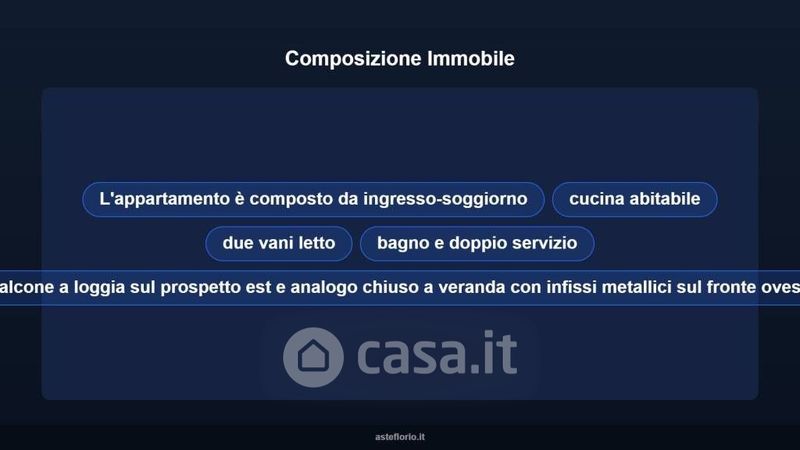 Composizione Immobile

L'appartamento è composto da ingresso-soggiorno

cucina abitabile

due vani letto

bagno e doppio servizio

alcone a loggia sul prospetto est e analogo chiuso a veranda con infissi metallici sul fronte oves

casa.it

asteflorio.it